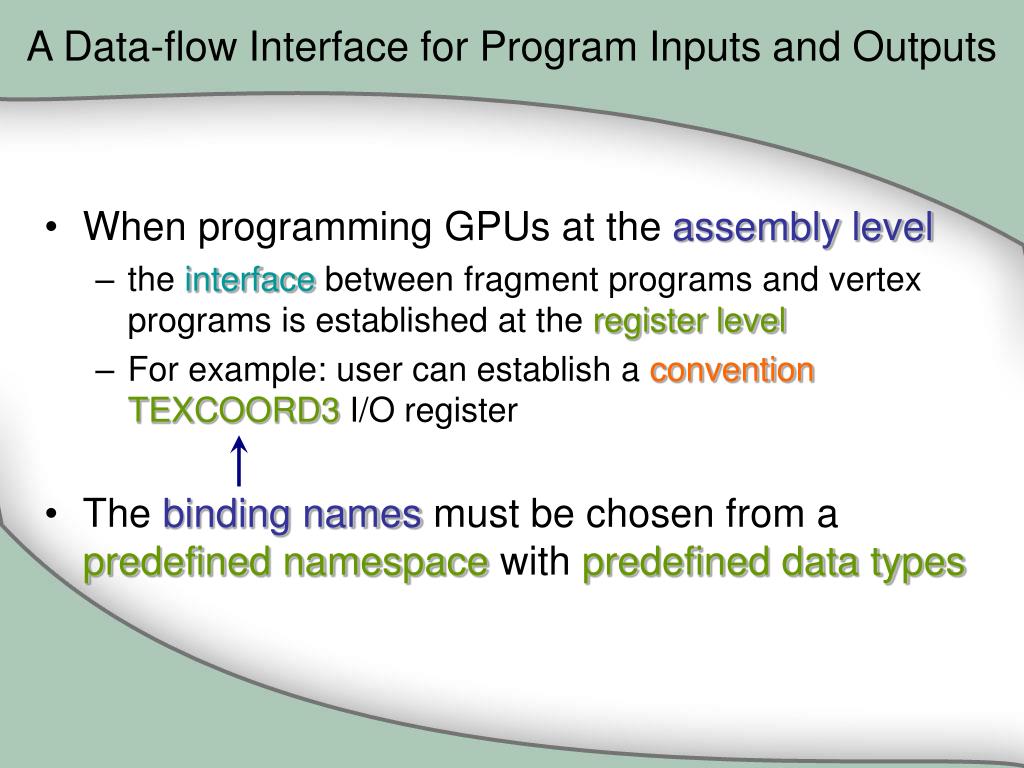 A Data-flow Interface for Program Inputs and Outputs

• When programming GPUs at the assembly level
  – the interface between fragment programs and vertex programs is established at the register level
  – For example: user can establish a convention TEXCOORD3 I/O register

• The binding names must be chosen from a predefined namespace with predefined data types